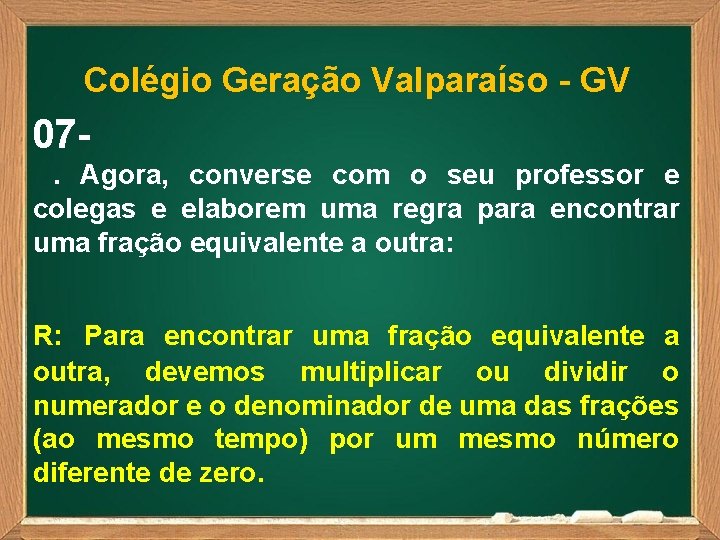 Colégio Geração Valparaíso - GV

07-

. Agora, converse com o seu professor e colegas e elaborem uma regra para encontrar uma fração equivalente a outra:

R: Para encontrar uma fração equivalente a outra, devemos multiplicar ou dividir o numerador e o denominador de uma das frações (ao mesmo tempo) por um mesmo número diferente de zero.